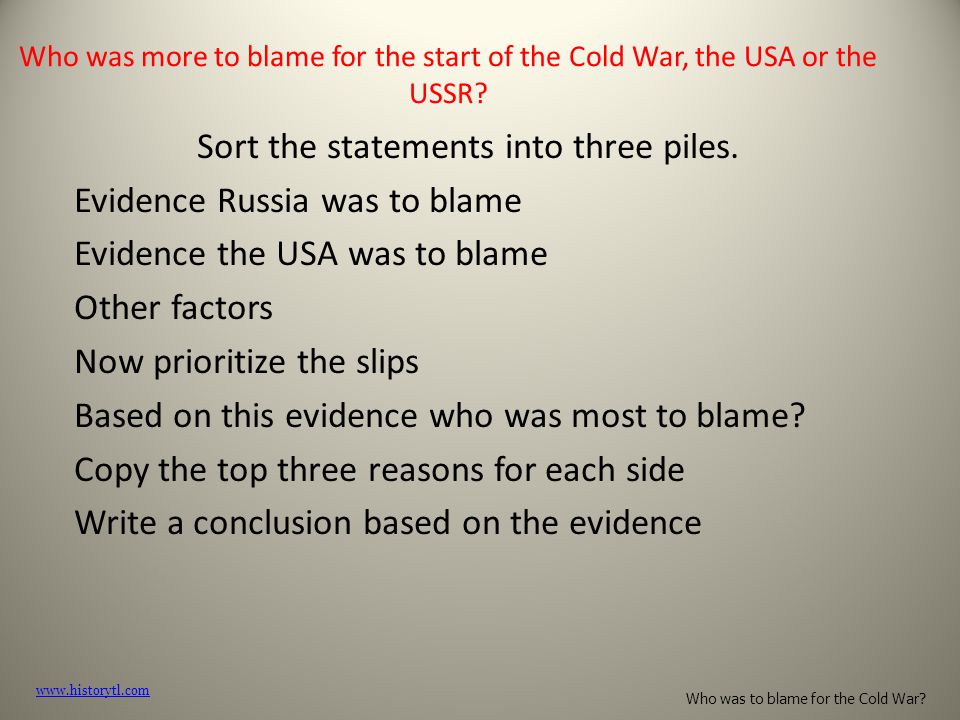 Who was more to blame for the start of the Cold War, the USA or the USSR?

Sort the statements into three piles.

Evidence Russia was to blame

Evidence the USA was to blame

Other factors

Now prioritize the slips

Based on this evidence who was most to blame?

Copy the top three reasons for each side

Write a conclusion based on the evidence

www.historytl.com

Who was to blame for the Cold War?